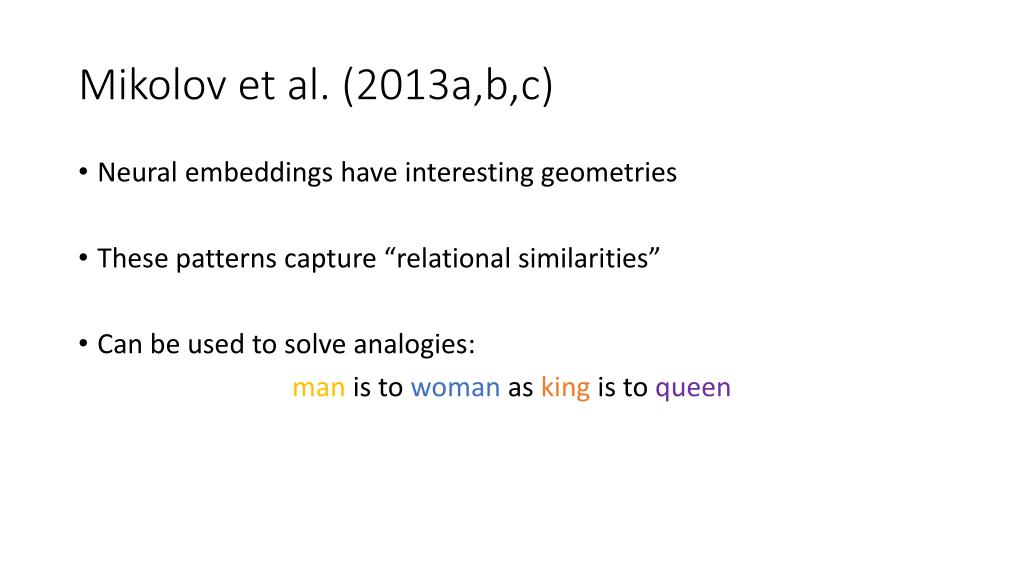 Mikolov et al. (2013a,b,c)

• Neural embeddings have interesting geometries

• These patterns capture “relational similarities”

• Can be used to solve analogies:

man is to woman as king is to queen